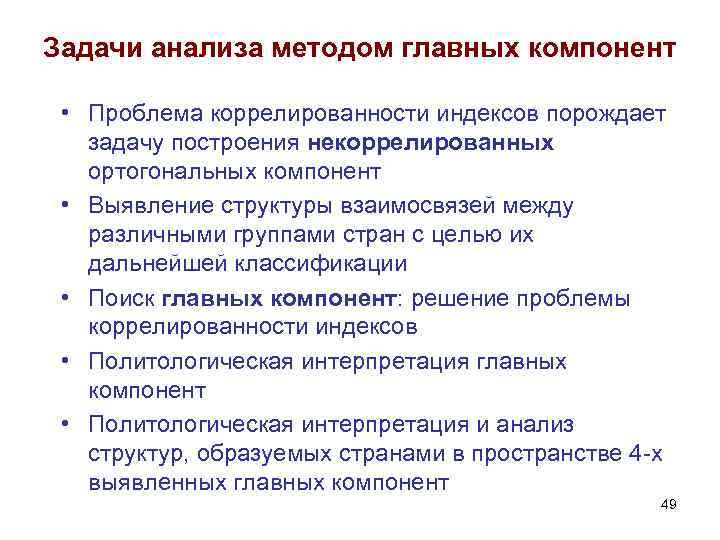 Задачи анализа методом главных компонент

• Проблема коррелированности индексов порождает задачу построения некоррелированных ортогональных компонент
• Выявление структуры взаимосвязей между различными группами стран с целью их дальнейшей классификации
• Поиск главных компонент: решение проблемы коррелированности индексов
• Политологическая интерпретация главных компонент
• Политологическая интерпретация и анализ структур, образуемых странами в пространстве 4-х выявленных главных компонент

49